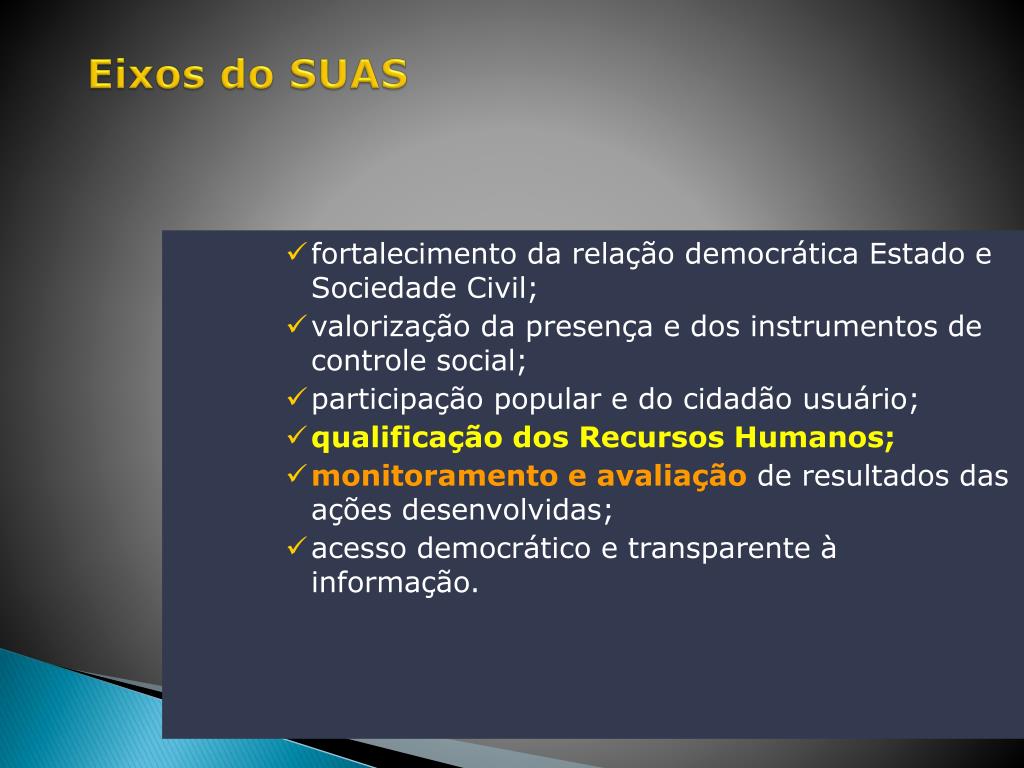 Eixos do SUAS

✓ fortalecimento da relação democrática Estado e Sociedade Civil;
✓ valorização da presença e dos instrumentos de controle social;
✓ participação popular e do cidadão usuário;
✓ qualificação dos Recursos Humanos;
✓ monitoramento e avaliação de resultados das ações desenvolvidas;
✓ acesso democrático e transparente à informação.